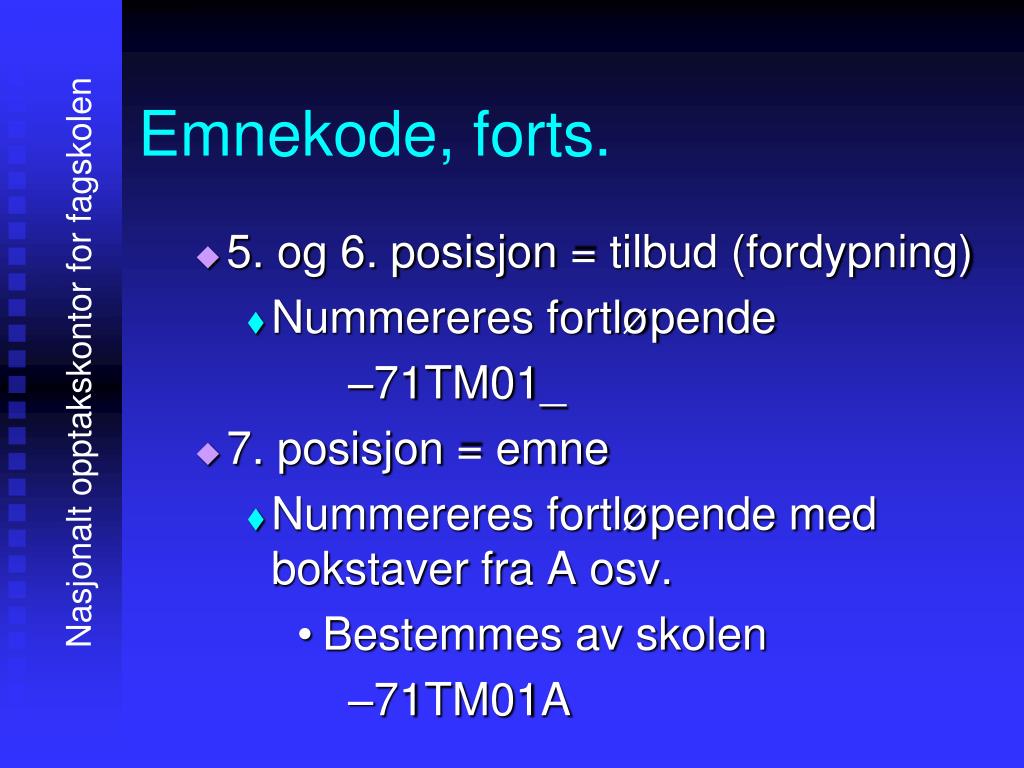 Nasjonalt opptakskontor for fagskolen

Emnekode, forts.

5. og 6. posisjon = tilbud (fordypning)

Nummereres fortløpende

–71TM01_

7. posisjon = emne

Nummereres fortløpende med bokstaver fra A osv.

• Bestemmes av skolen

–71TM01A